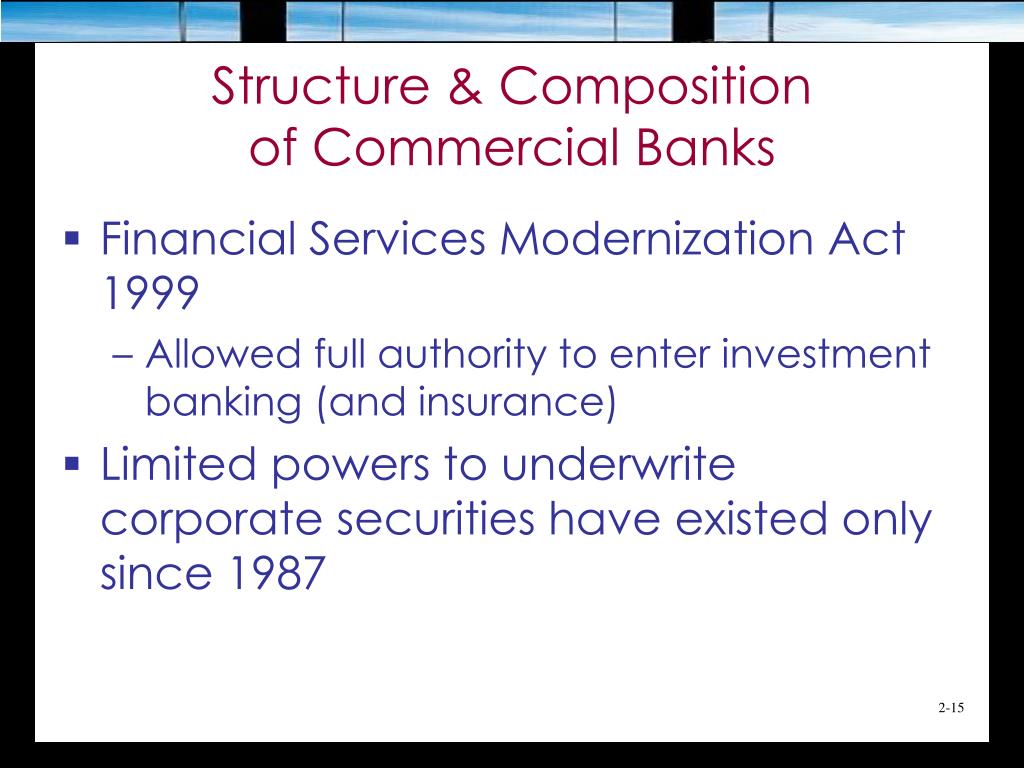 Structure & Composition of Commercial Banks

▪ Financial Services Modernization Act 1999

– Allowed full authority to enter investment banking (and insurance)

▪ Limited powers to underwrite corporate securities have existed only since 1987

2-15